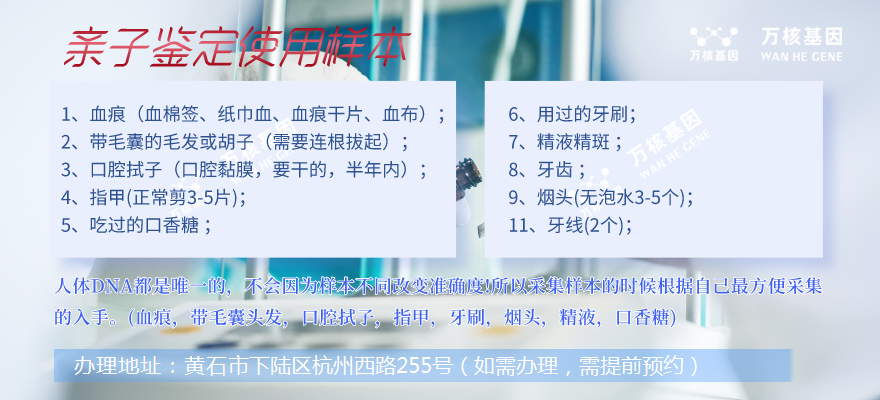 亲子鉴定使用样本

万核基因
万核基因 WAN HE GENE

1、血痕（血棉签、纸巾血、血痕干片、血布）；
2、带毛囊的毛发或胡子（需要连根拔起）；
3、口腔拭子（口腔黏膜，要干的，半年内）；
4、指甲(正常剪3-5片)；
5、吃过的口香糖；

6、用过的牙刷；
7、精液精斑；
8、牙齿；
9、烟头(无泡水3-5个)；
11、牙线(2个)；

万核基因 WAN HE GENE

人体DNA都是唯一的，不会因为样本不同改变准确度!所以采集样本的时候根据自己最方便采集的入手。(血痕，带毛囊头发，口腔拭子，指甲，牙刷，烟头，精液，口香糖)

办理地址：黄石市下陆区杭州西路255号（如需办理，需提前预约）